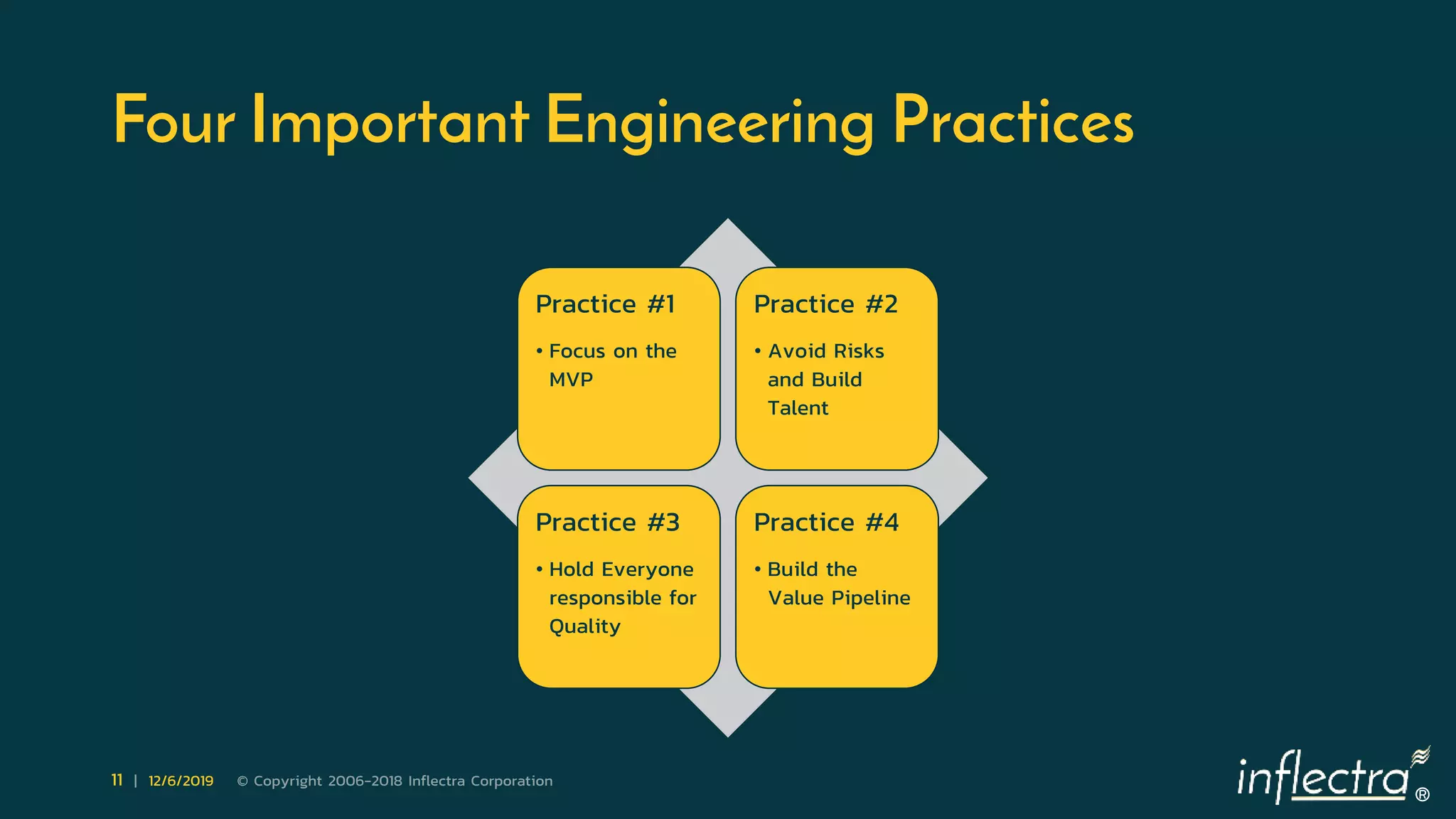 Four Important Engineering Practices

Practice #1

• Focus on the MVP

Practice #2

• Avoid Risks and Build Talent

Practice #3

• Hold Everyone responsible for Quality

Practice #4

• Build the Value Pipeline

11 | 12/6/2019 © Copyright 2006-2018 Inflectra Corporation

inflectra®